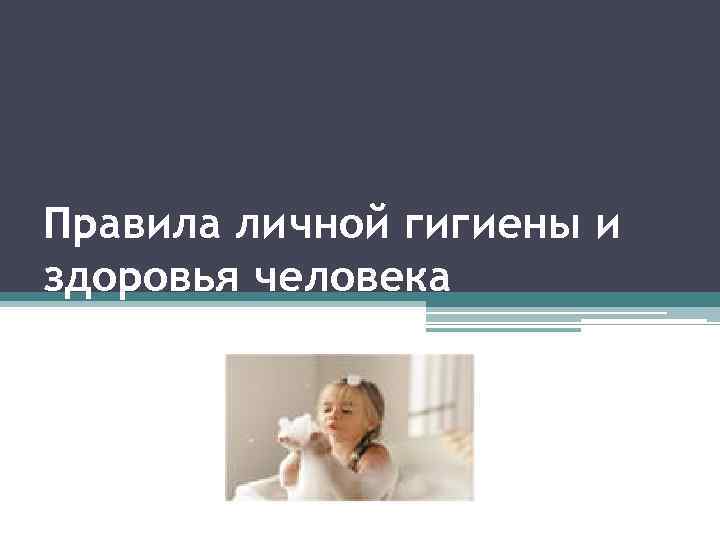 Правила личной гигиены и здоровья человека